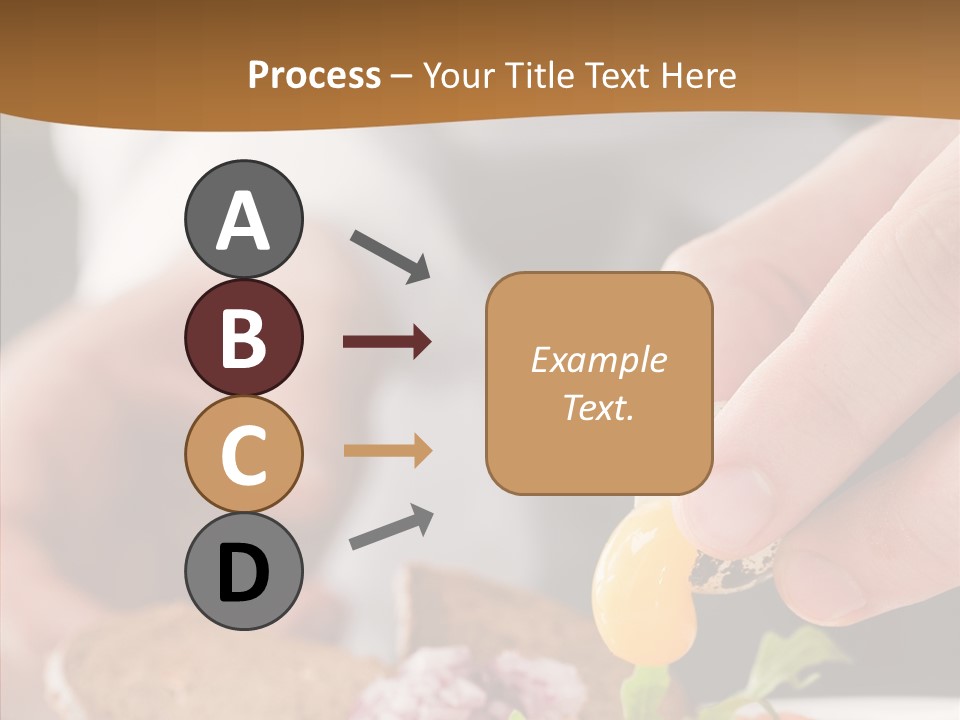 Process – Your Title Text Here

A

B

C

D

Example Text.